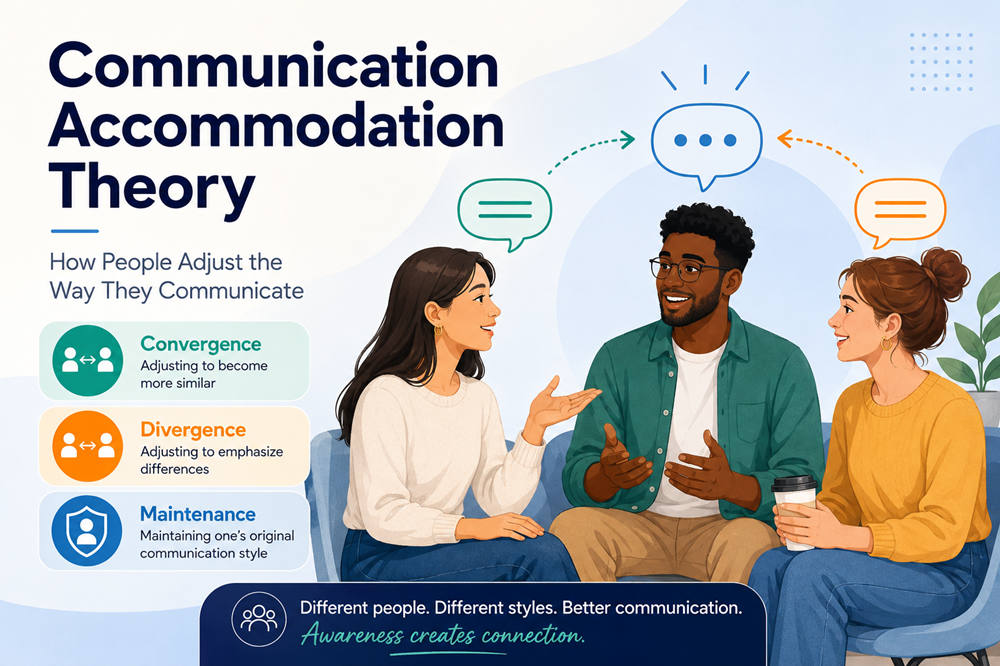 Communication Accommodation Theory

How People Adjust the Way They Communicate

Convergence
Adjusting to become more similar

Divergence
Adjusting to emphasize differences

Maintenance
Maintaining one's original communication style

Different people. Different styles. Better communication.
Awareness creates connection.